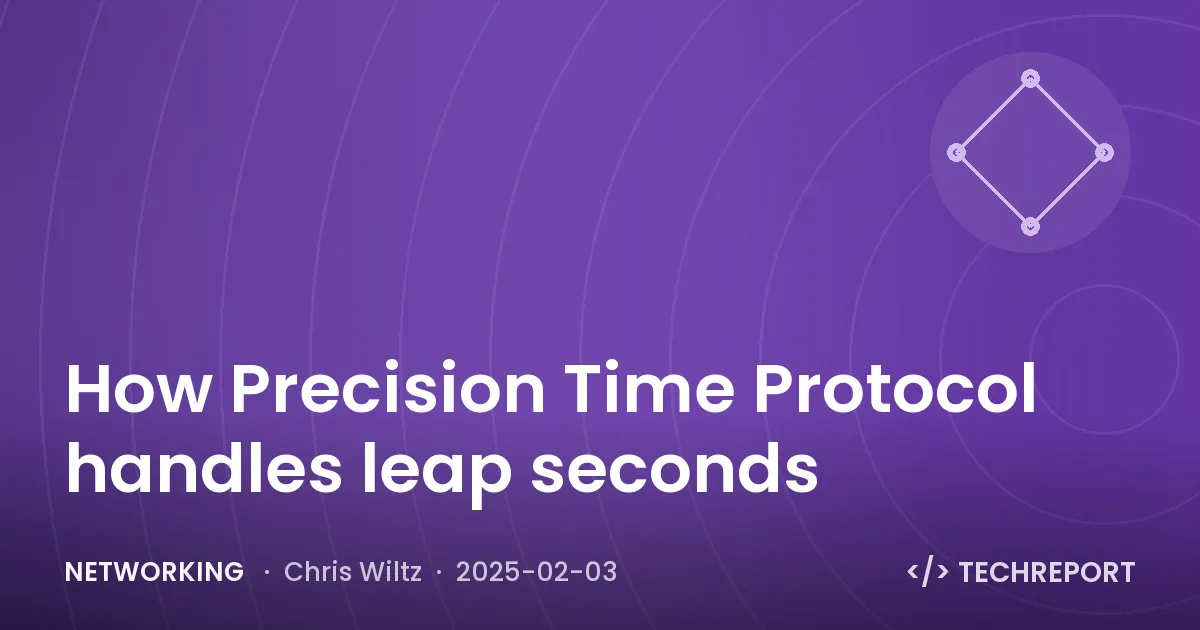 How Precision Time Protocol handles leap seconds

NETWORKING · Chris Wiltz · 2025-02-03

</> TECHREPORT